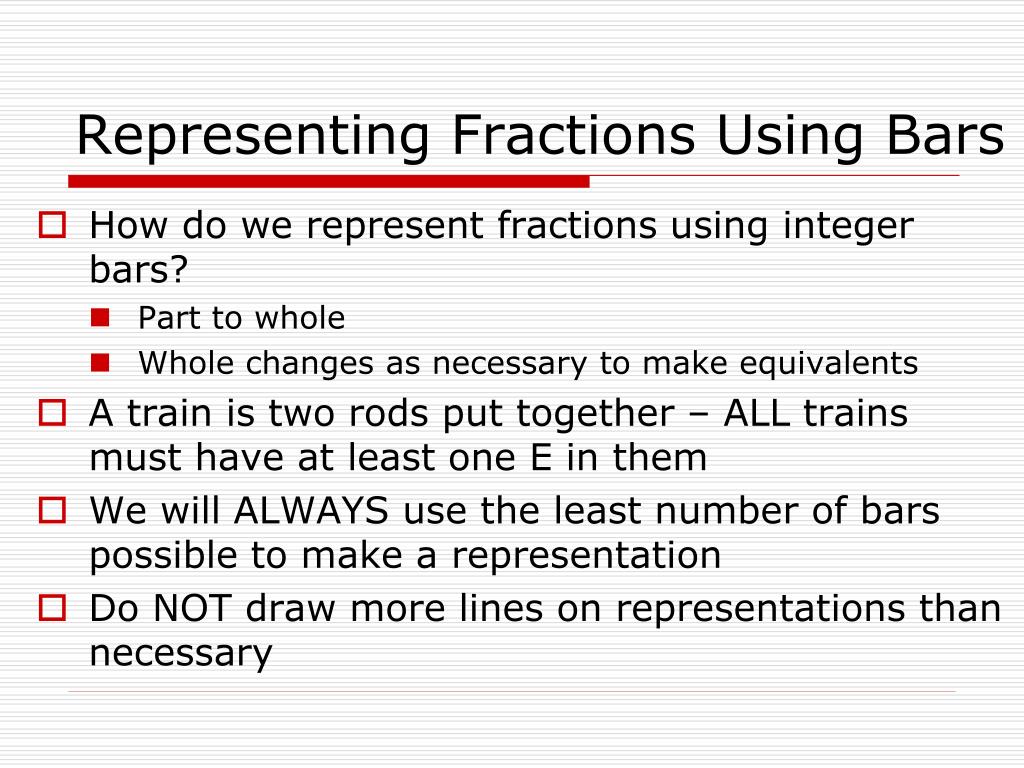 Representing Fractions Using Bars

How do we represent fractions using integer bars?

Part to whole

Whole changes as necessary to make equivalents

A train is two rods put together – ALL trains must have at least one E in them

We will ALWAYS use the least number of bars possible to make a representation

Do NOT draw more lines on representations than necessary